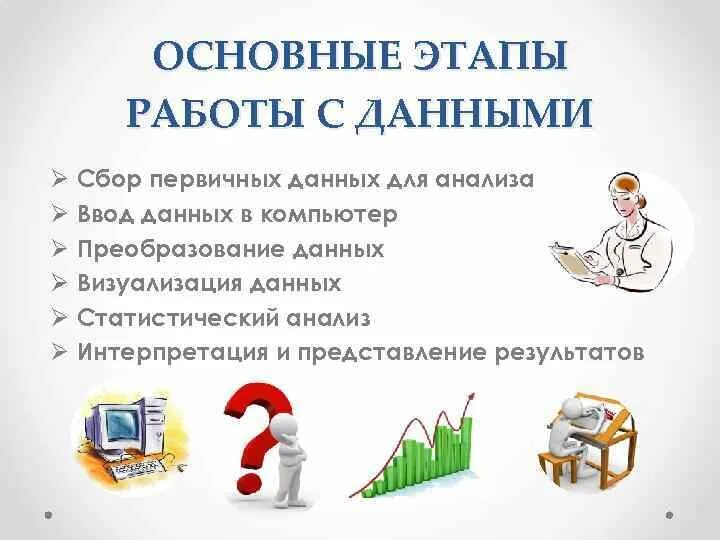 ОСНОВНЫЕ ЭТАПЫ РАБОТЫ С ДАННЫМИ

➢ Сбор первичных данных для анализа
➢ Ввод данных в компьютер
➢ Преобразование данных
➢ Визуализация данных
➢ Статистический анализ
➢ Интерпретация и представление результатов